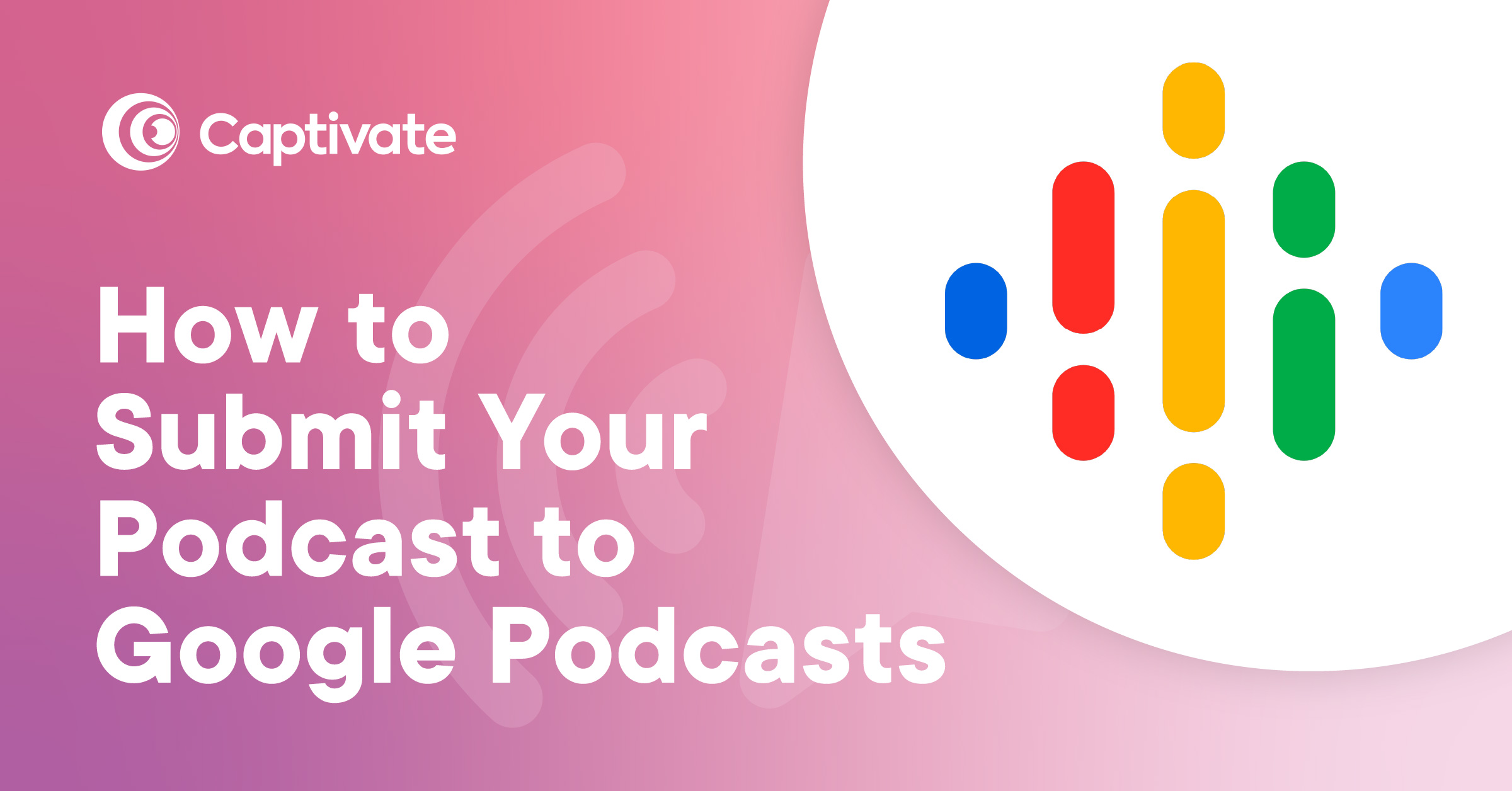 Captivate

How to Submit Your Podcast to Google Podcasts